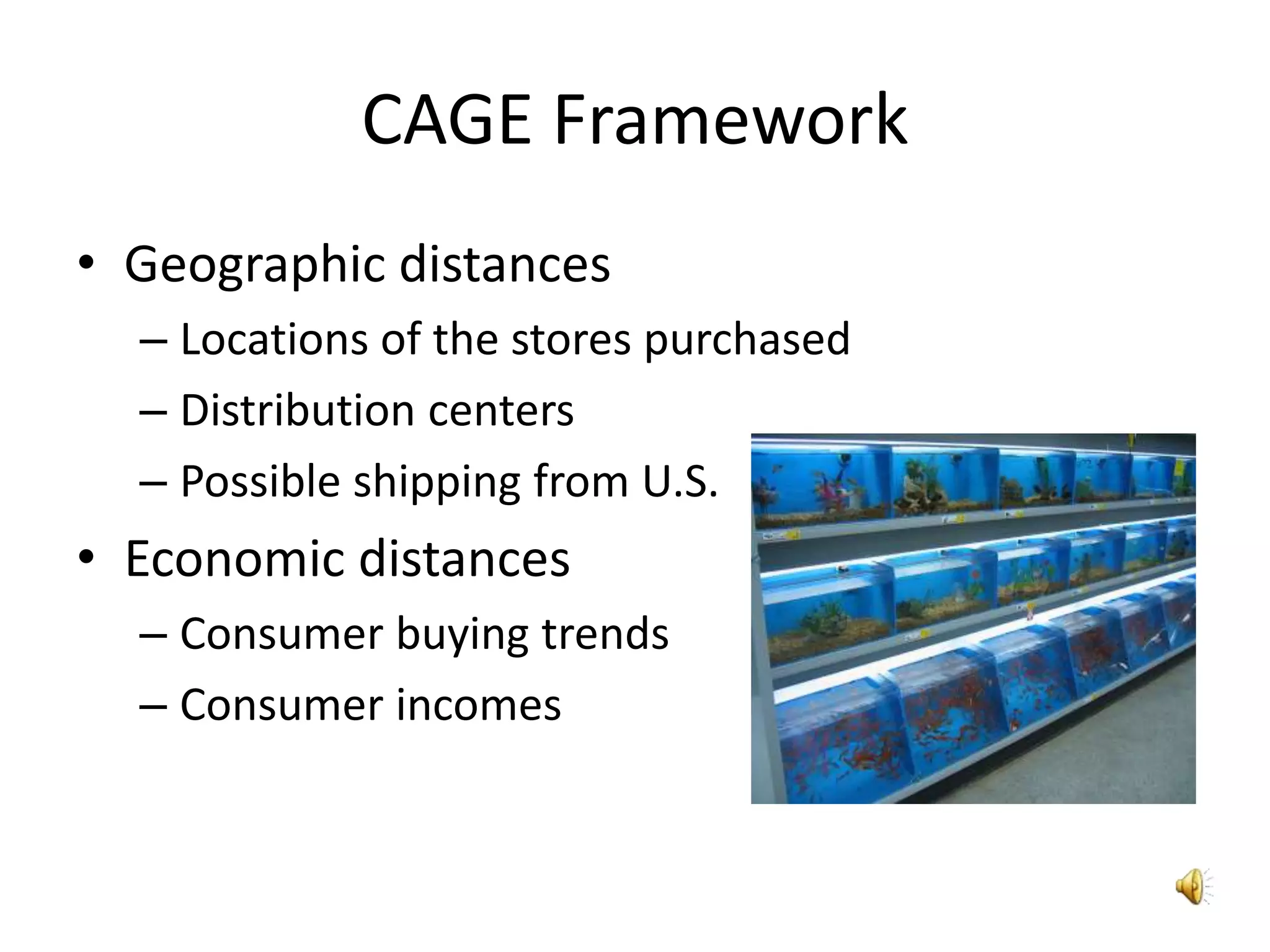 CAGE Framework

• Geographic distances
– Locations of the stores purchased
– Distribution centers
– Possible shipping from U.S.
• Economic distances
– Consumer buying trends
– Consumer incomes